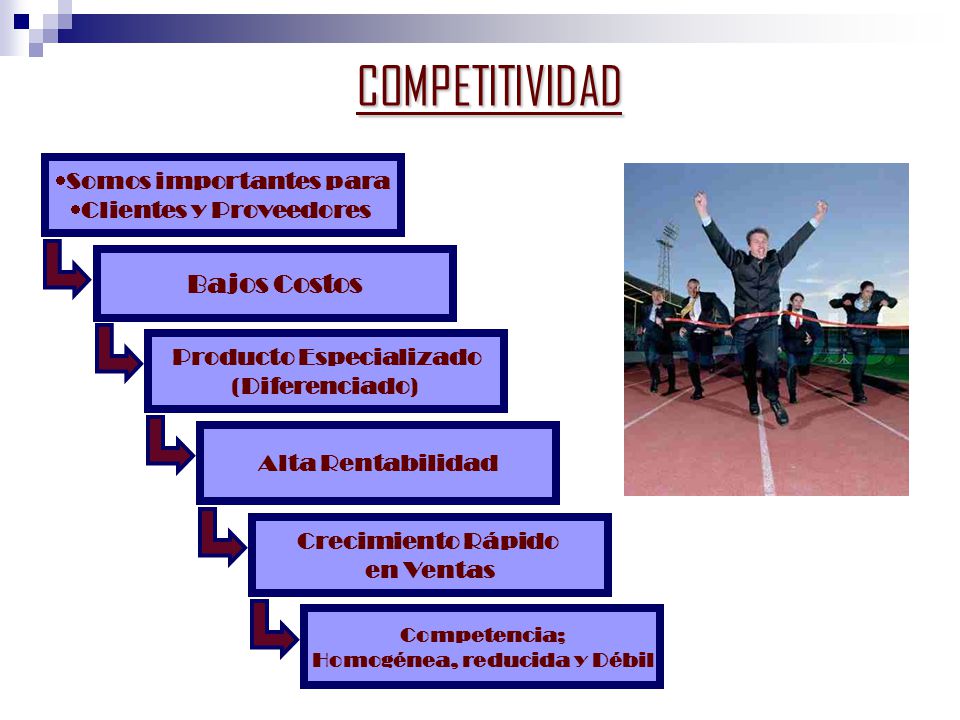 COMPETITIVIDAD

•Somos importantes para
•Clientes y Proveedores

Bajos Costos

Producto Especializado (Diferenciado)

Alta Rentabilidad

Crecimiento Rápido en Ventas

Competencia;
Homogénea, reducida y Débil